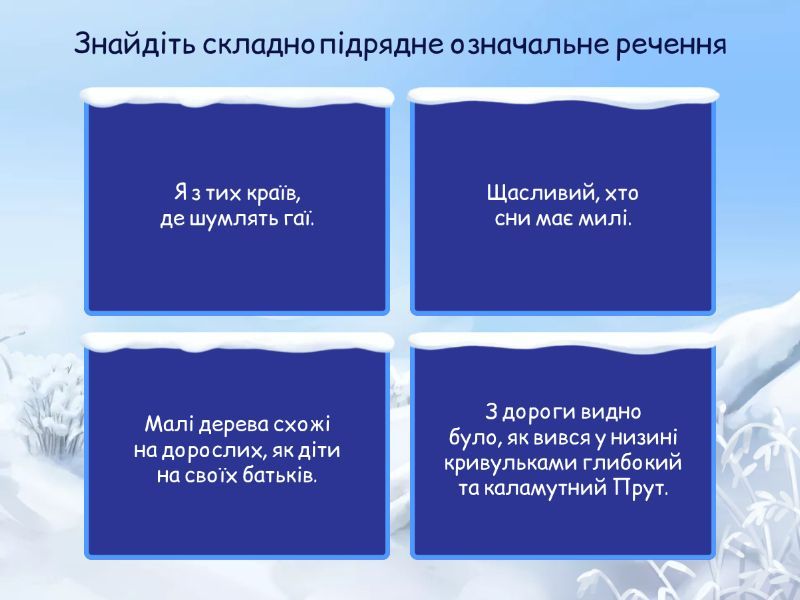 Знайдіть складнопідрядне означальне речення

Я з тих країв,
де шумлять гаї.

Щасливий, хто
сни має милі.

Малі дерева схожі
на дорослих, як діти
на своїх батьків.

З дороги видно
було, як вився у низині
кривульками глибокий
та каламутний Прут.